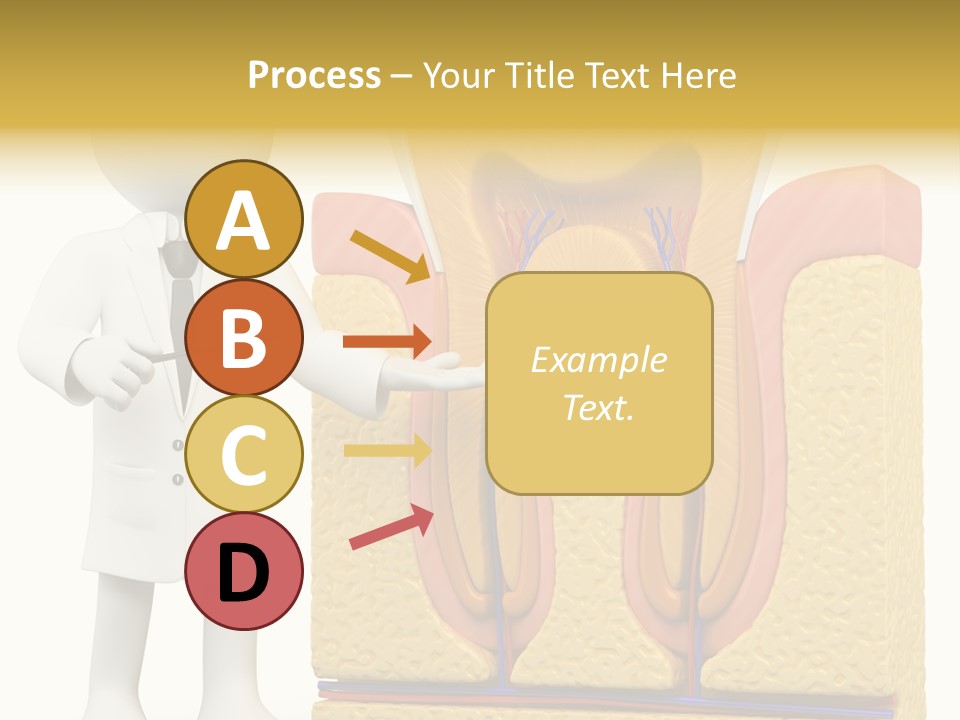 Process – Your Title Text Here

A

B

C

D

Example Text.